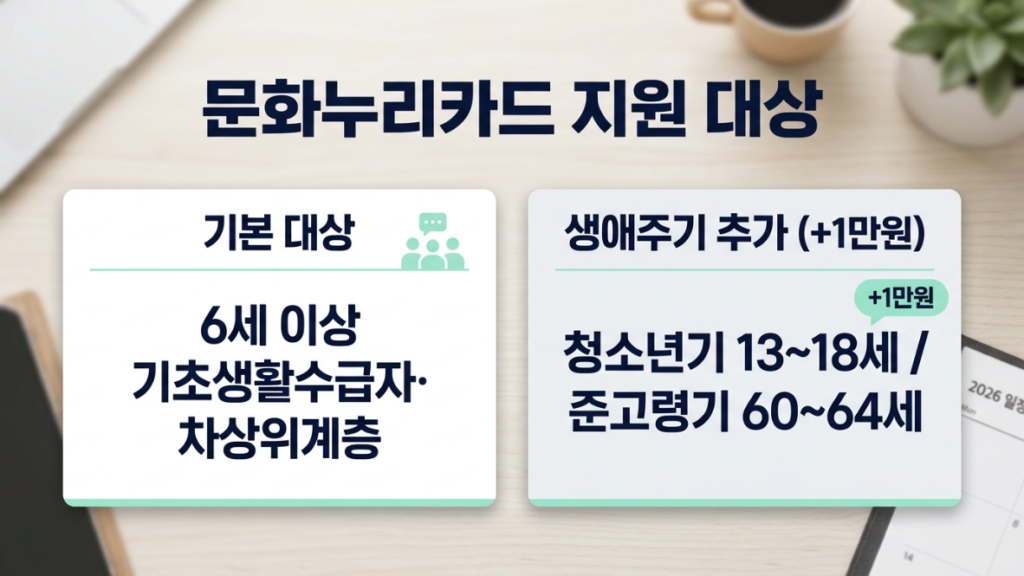 문화누리카드 지원 대상

기본 대상

6세 이상
기초생활수급자·
차상위계층

생애주기 추가 (+1만원)

+1만원

청소년기 13~18세 /
준고령기 60~64세

2026 일정

Mon

14